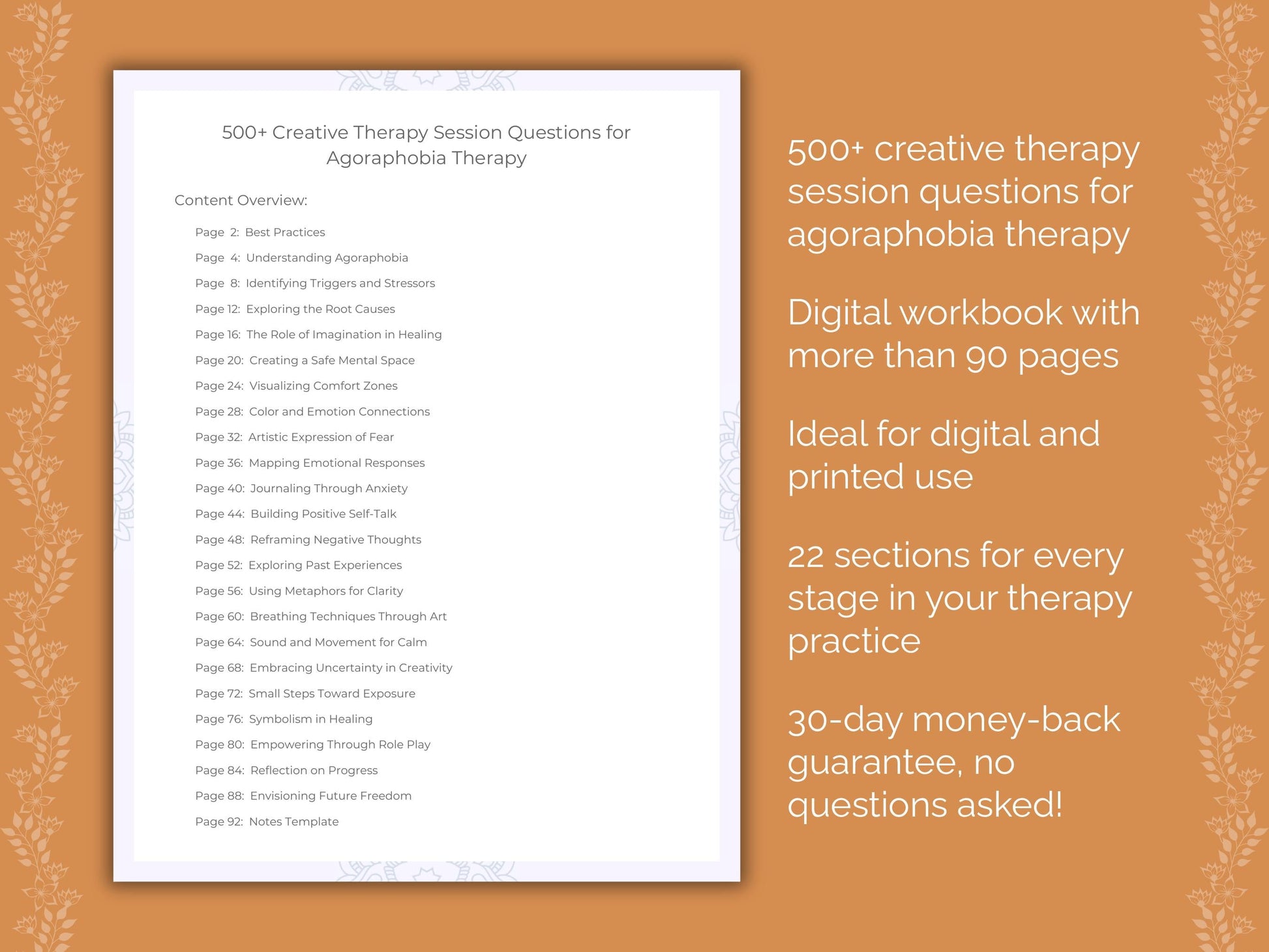 500+ Creative Therapy Session Questions for Agoraphobia Therapy

Content Overview:

Page 2: Best Practices
Page 4: Understanding Agoraphobia
Page 8: Identifying Triggers and Stressors
Page 12: Exploring the Root Causes
Page 16: The Role of Imagination in Healing
Page 20: Creating a Safe Mental Space
Page 24: Visualizing Comfort Zones
Page 28: Color and Emotion Connections
Page 32: Artistic Expression of Fear
Page 36: Mapping Emotional Responses
Page 40: Journaling Through Anxiety
Page 44: Building Positive Self-Talk
Page 48: Reframing Negative Thoughts
Page 52: Exploring Past Experiences
Page 56: Using Metaphors for Clarity
Page 60: Breathing Techniques Through Art
Page 64: Sound and Movement for Calm
Page 68: Embracing Uncertainty in Creativity
Page 72: Small Steps Toward Exposure
Page 76: Symbolism in Healing
Page 80: Empowering Through Role Play
Page 84: Reflection on Progress
Page 88: Envisioning Future Freedom
Page 92: Notes Template

500+ creative therapy session questions for agoraphobia therapy

Digital workbook with more than 90 pages

Ideal for digital and printed use

22 sections for every stage in your therapy practice

30-day money-back guarantee, no questions asked!